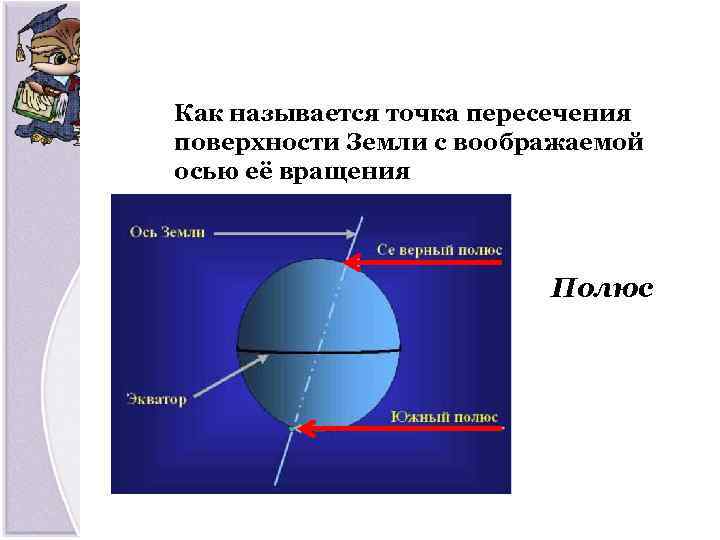 Как называется точка пересечения поверхности Земли с воображаемой осью её вращения

Ось Земли

Се верный полюс

Экватор

Южный полюс

Полюс